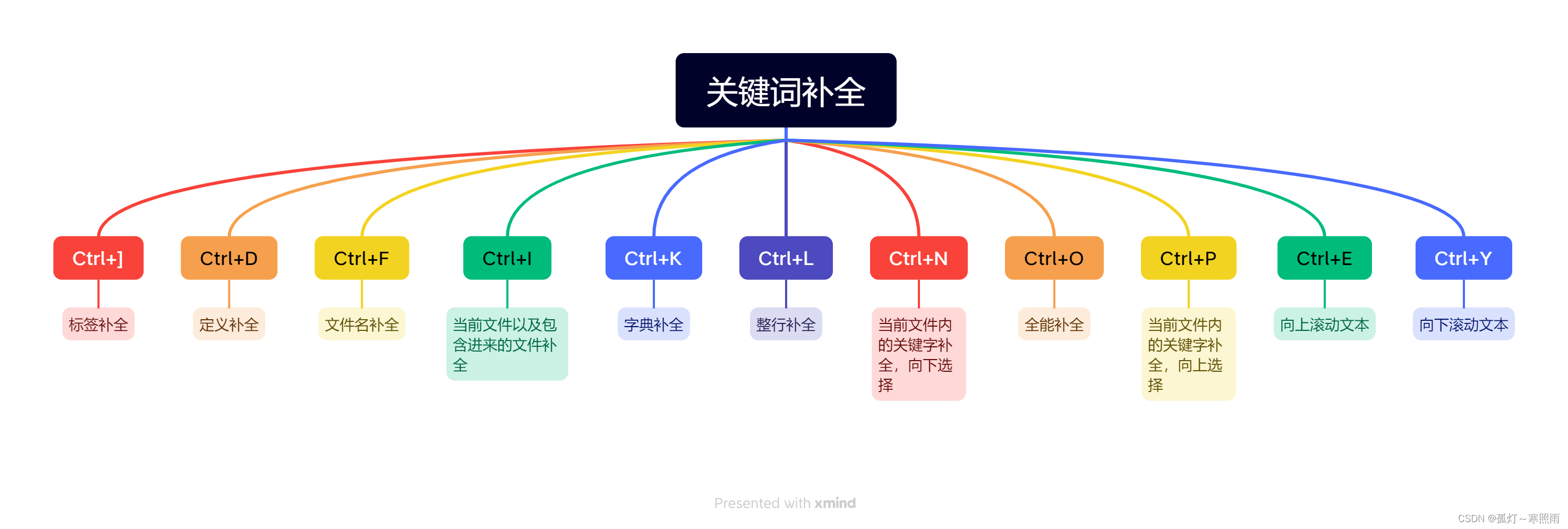 关键词补全

Ctrl+]
标签补全

Ctrl+D
定义补全

Ctrl+F
文件名补全

Ctrl+I
当前文件以及包含进来的文件补全

Ctrl+K
字典补全

Ctrl+L
整行补全

Ctrl+N
当前文件内的关键字补全，向下选择

Ctrl+O
全能补全

Ctrl+P
当前文件内的关键字补全，向上选择

Ctrl+E
向上滚动文本

Ctrl+Y
向下滚动文本

Presented with xmind

CSDN @孤灯～寒照雨